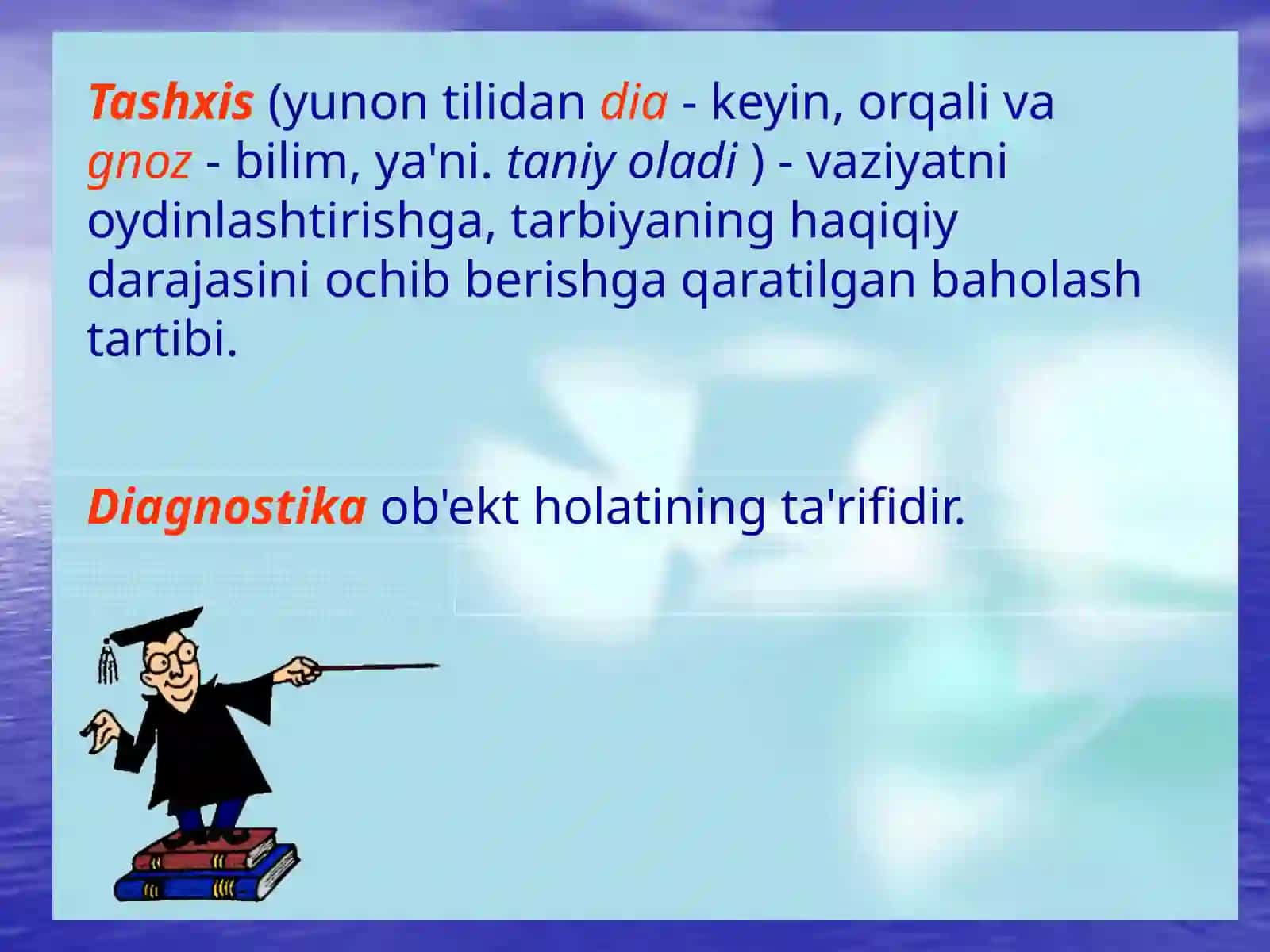 Tashxis (yunon tilidan dia - keyin, orqali va gnoz - bilim, ya'ni. taniy oladi ) - vaziyatni oydinlashtirishga, tarbiyaning haqiqiy darajasini ochib berishga qaratilgan baholash tartibi.

Diagnostika ob'ekt holatining ta'rifidir.